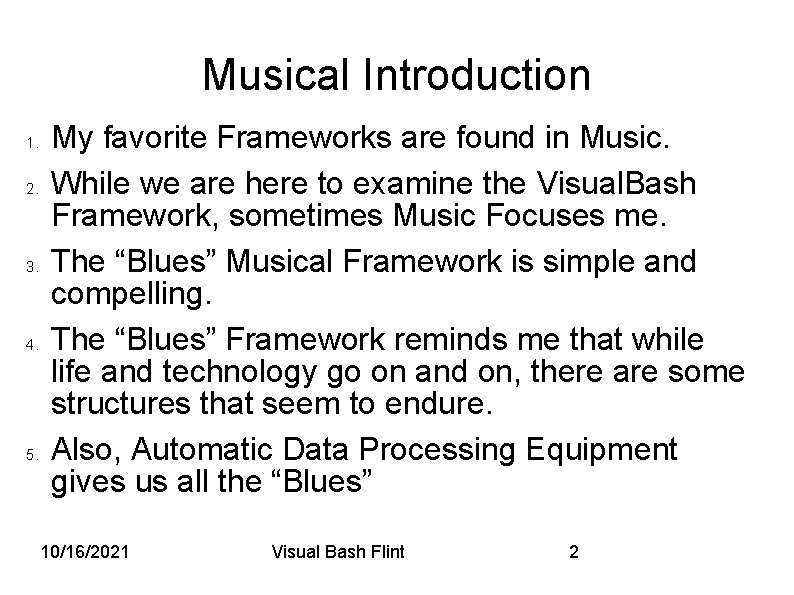 Musical Introduction

1. My favorite Frameworks are found in Music.
2. While we are here to examine the VisualBash Framework, sometimes Music Focuses me.
3. The “Blues” Musical Framework is simple and compelling.
4. The “Blues” Framework reminds me that while life and technology go on and on, there are some structures that seem to endure.
5. Also, Automatic Data Processing Equipment gives us all the “Blues”

10/16/2021 Visual Bash Flint 2